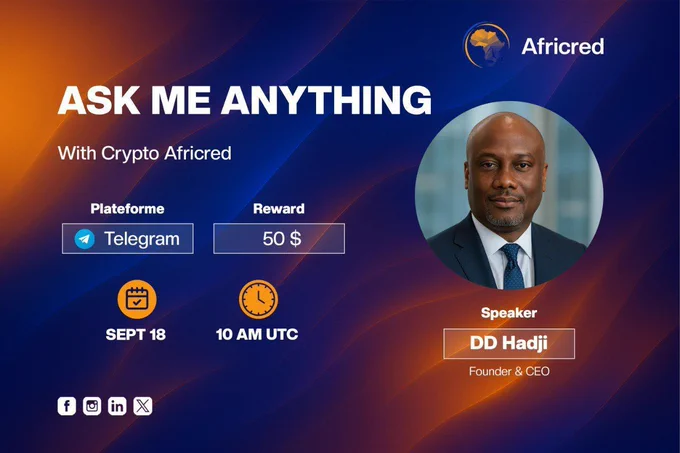 Africred

ASK ME ANYTHING

With Crypto Africred

Plateforme
Telegram

Reward
50 $

SEPT 18

10 AM UTC

Speaker
DD Hadji
Founder & CEO